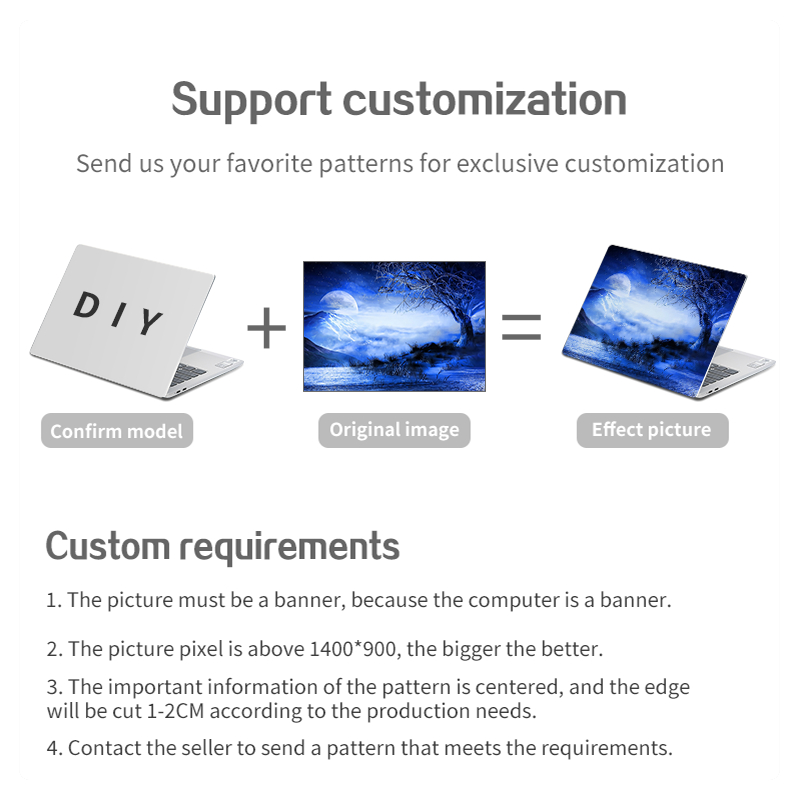 Support customization

Send us your favorite patterns for exclusive customization

DIY

+

=

Confirm model

Original image

Effect picture

Custom requirements

1. The picture must be a banner, because the computer is a banner.

2. The picture pixel is above 1400*900, the bigger the better.

3. The important information of the pattern is centered, and the edge will be cut 1-2CM according to the production needs.

4. Contact the seller to send a pattern that meets the requirements.